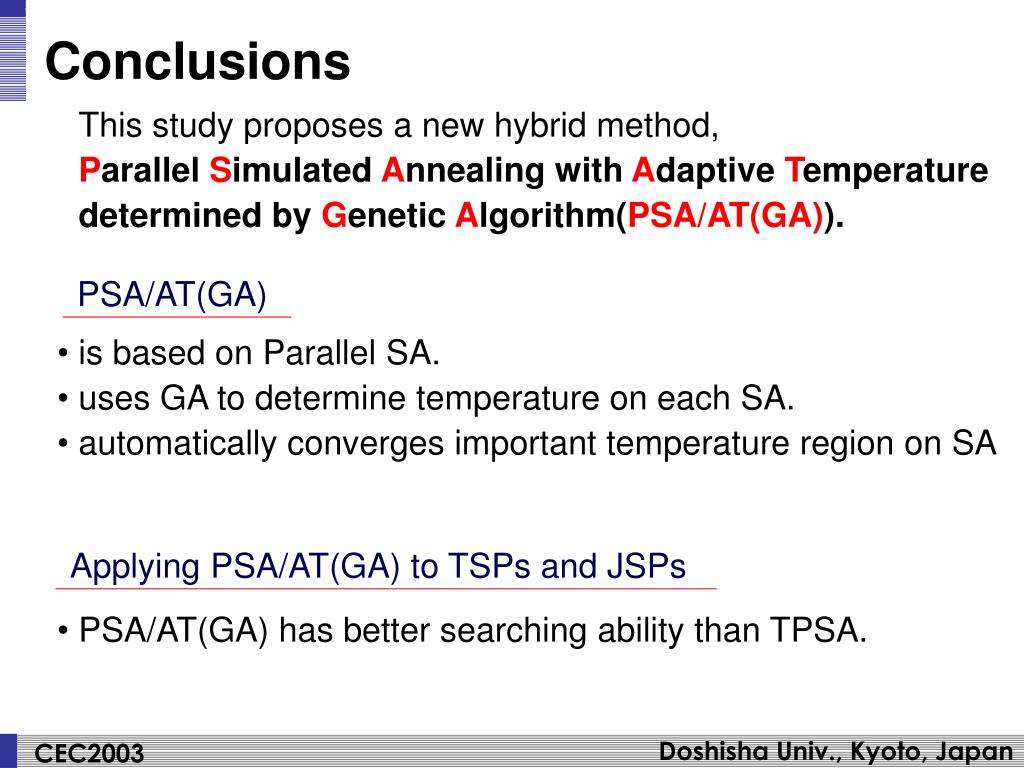 Conclusions

This study proposes a new hybrid method, Parallel Simulated Annealing with Adaptive Temperature determined by Genetic Algorithm(PSA/AT(GA)).

PSA/AT(GA)

• is based on Parallel SA.
• uses GA to determine temperature on each SA.
• automatically converges important temperature region on SA

Applying PSA/AT(GA) to TSPs and JSPs

• PSA/AT(GA) has better searching ability than TPSA.

CEC2003

Doshisha Univ., Kyoto, Japan